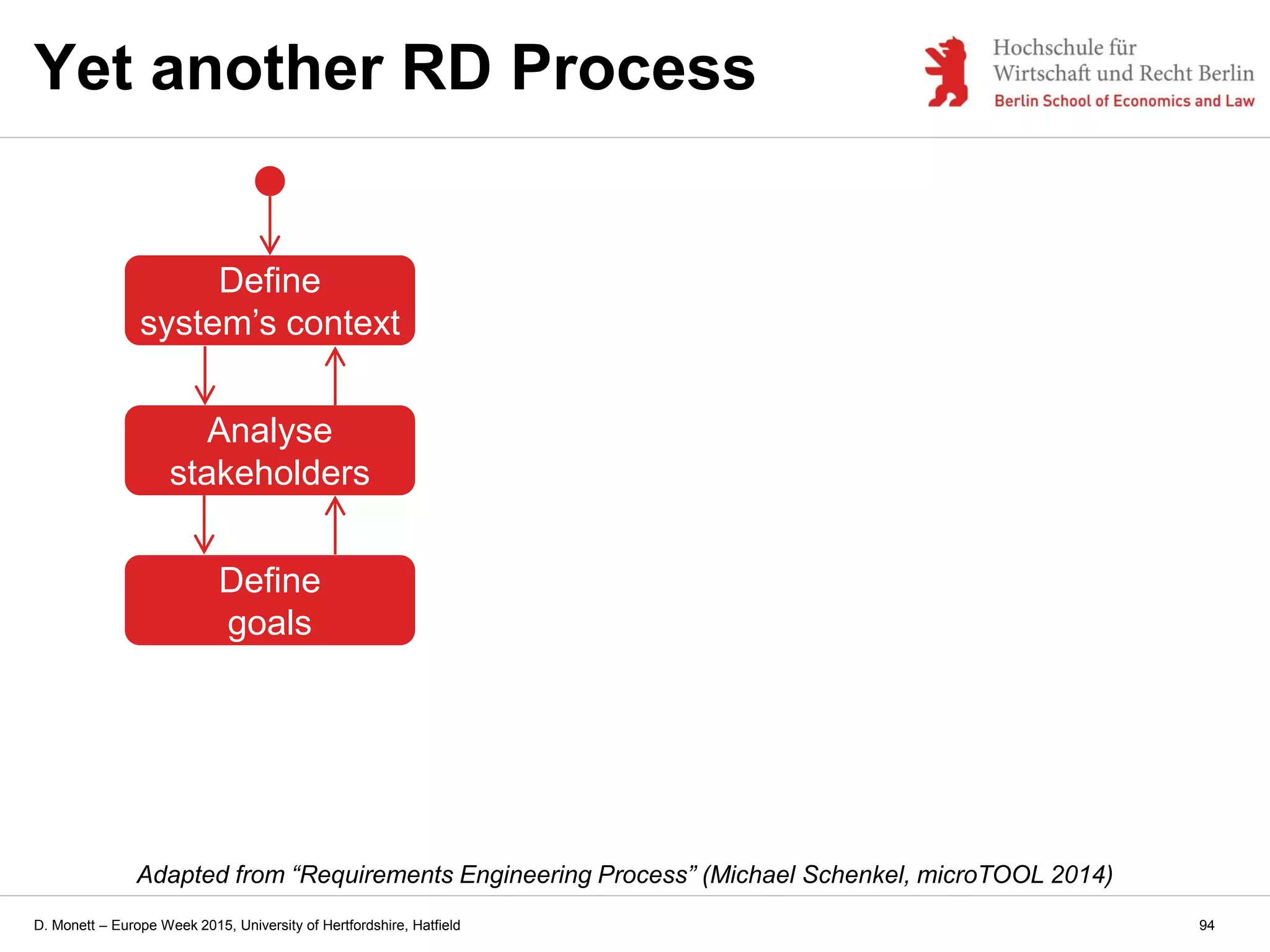 Yet another RD Process

Hochschule für Wirtschaft und Recht Berlin
Berlin School of Economics and Law

Define system's context

Analyse stakeholders

Define goals

Adapted from "Requirements Engineering Process" (Michael Schenkel, microTOOL 2014)

D. Monett – Europe Week 2015, University of Hertfordshire, Hatfield

94